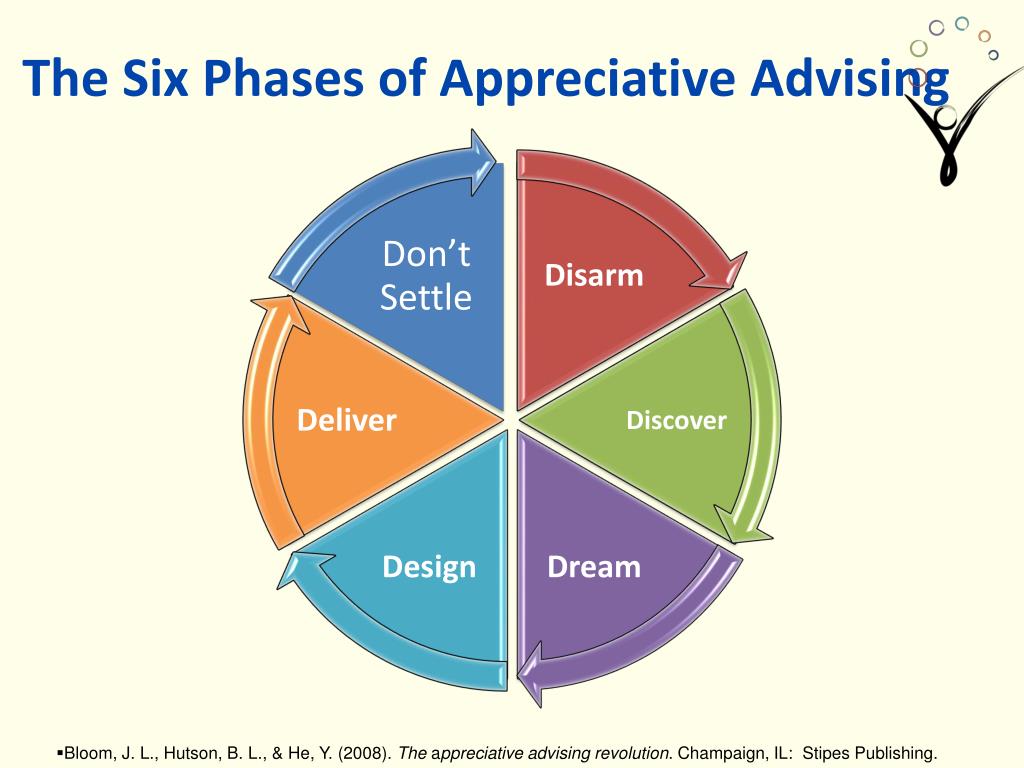 The Six Phases of Appreciative Advising

Don't Settle

Disarm

Discover

Dream

Design

Deliver

▪Bloom, J. L., Hutson, B. L., & He, Y. (2008). The appreciative advising revolution. Champaign, IL: Stipes Publishing.